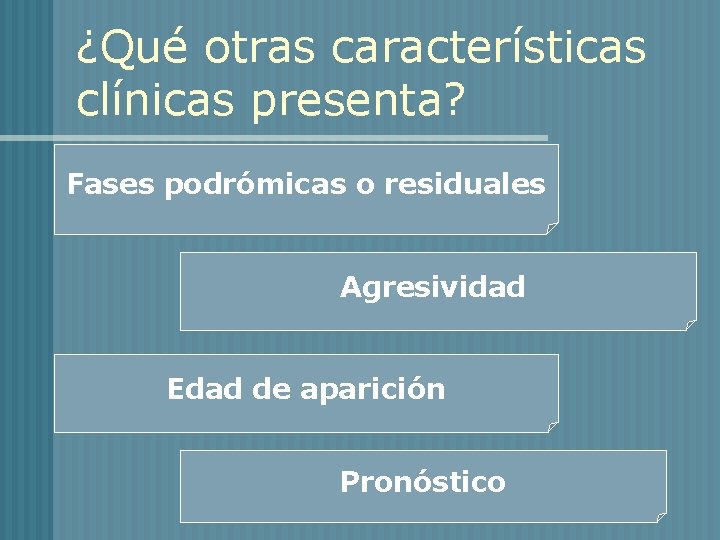 ¿Qué otras características clínicas presenta?

Fases podrómicas o residuales

Agresividad

Edad de aparición

Pronóstico